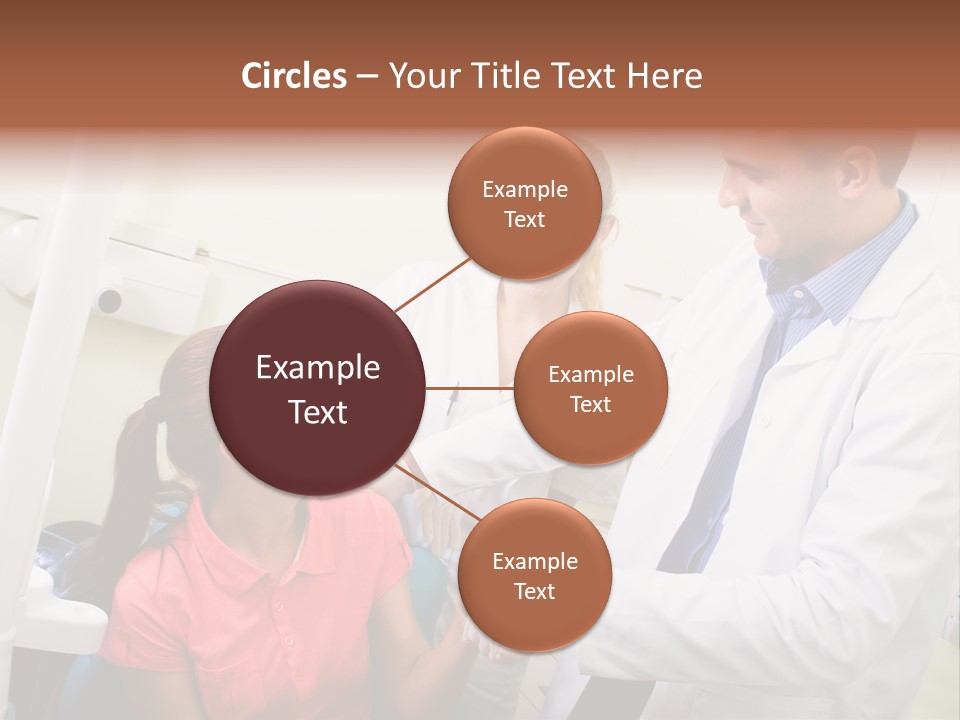 Circles – Your Title Text Here

Example Text

Example Text

Example Text

Example Text